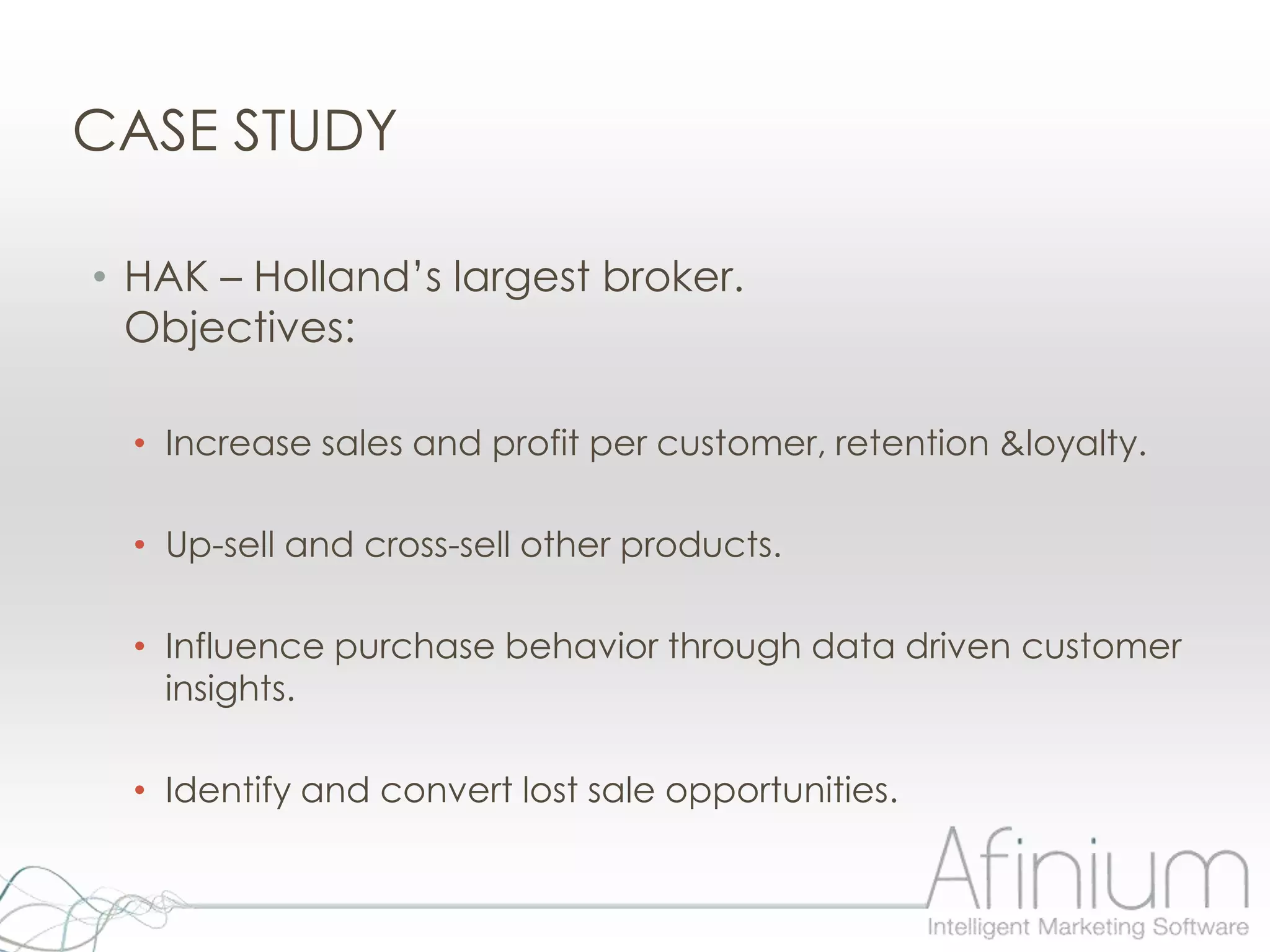 CASE STUDY

• HAK – Holland's largest broker. Objectives:

• Increase sales and profit per customer, retention &loyalty.

• Up-sell and cross-sell other products.

• Influence purchase behavior through data driven customer insights.

• Identify and convert lost sale opportunities.

Afinium
Intelligent Marketing Software